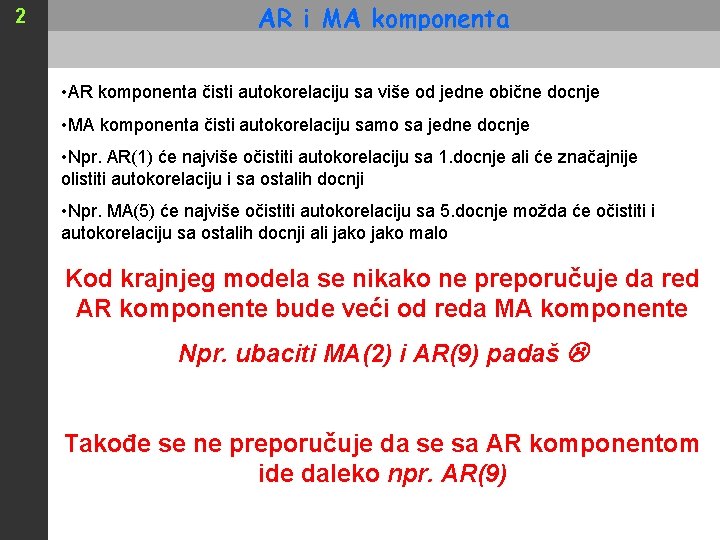 2

AR i MA komponenta

•AR komponenta čisti autokorelaciju sa više od jedne obične docnje

•MA komponenta čisti autokorelaciju samo sa jedne docnje

•Npr. AR(1) će najviše očistiti autokorelaciju sa 1.docnje ali će značajnije olistiti autokorelaciju i sa ostalih docnji

•Npr. MA(5) će najviše očistiti autokorelaciju sa 5.docnje možda će očistiti i autokorelaciju sa ostalih docnji ali jako jako malo

Kod krajnjeg modela se nikako ne preporučuje da red AR komponente bude veći od reda MA komponente

Npr. ubaciti MA(2) i AR(9) padaš ☹

Takođe se ne preporučuje da se sa AR komponentom ide daleko npr. AR(9)